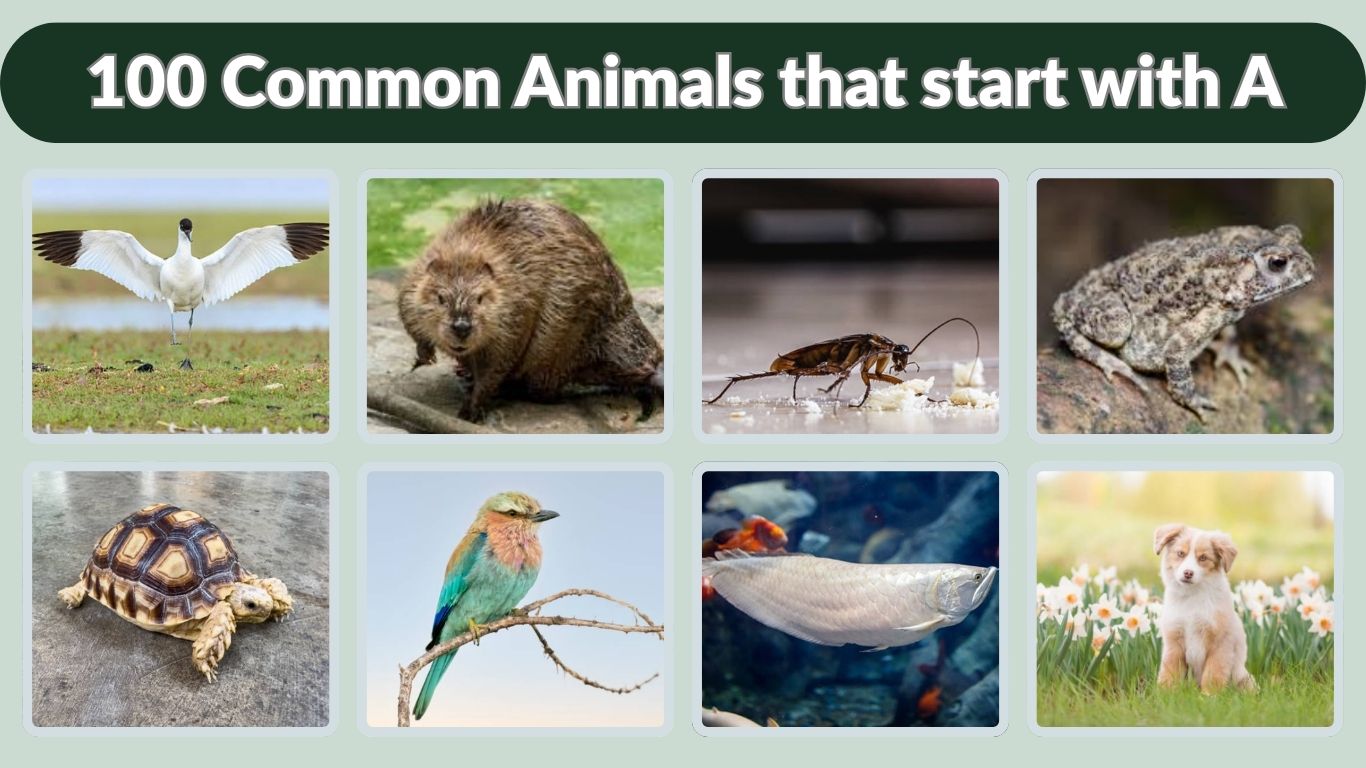 100 Common Animals that start with A